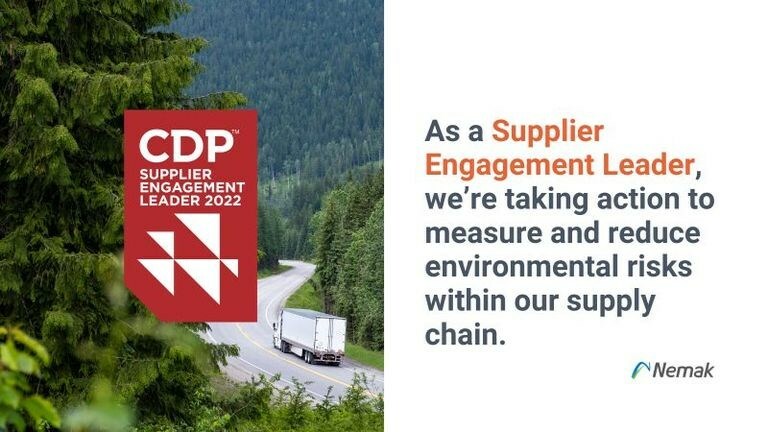 CDP™
SUPPLIER
ENGAGEMENT
LEADER 2022

As a Supplier Engagement Leader, we're taking action to measure and reduce environmental risks within our supply chain.

Nemak